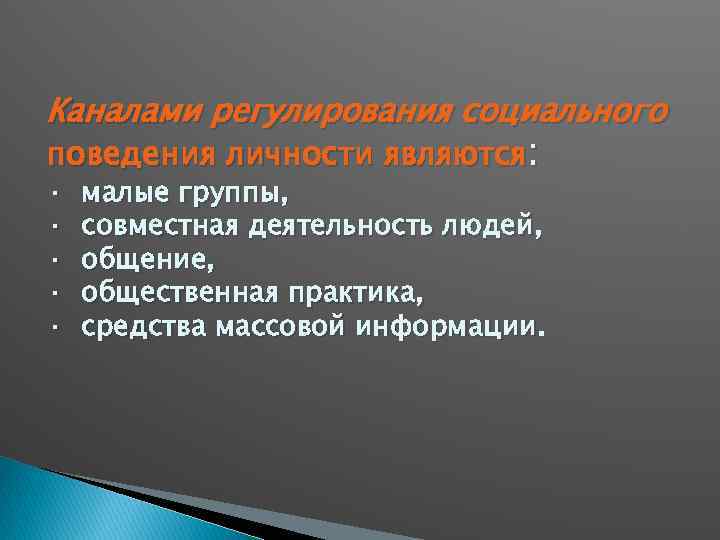 Каналами регулирования социального поведения личности являются:
· малые группы,
· совместная деятельность людей,
· общение,
· общественная практика,
· средства массовой информации.